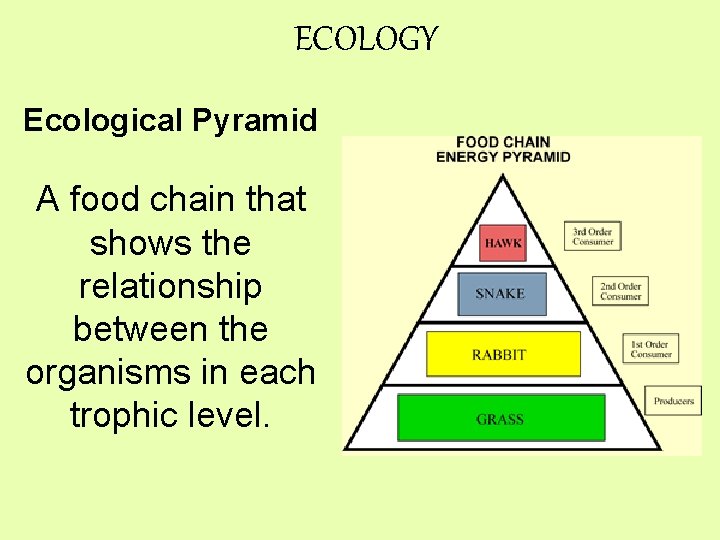 ECOLOGY

Ecological Pyramid

A food chain that shows the relationship between the organisms in each trophic level.

FOOD CHAIN
ENERGY PYRAMID

HAWK
3rd Order Consumer

SNAKE
2nd Order Consumer

RABBIT
1st Order Consumer

GRASS
Producers